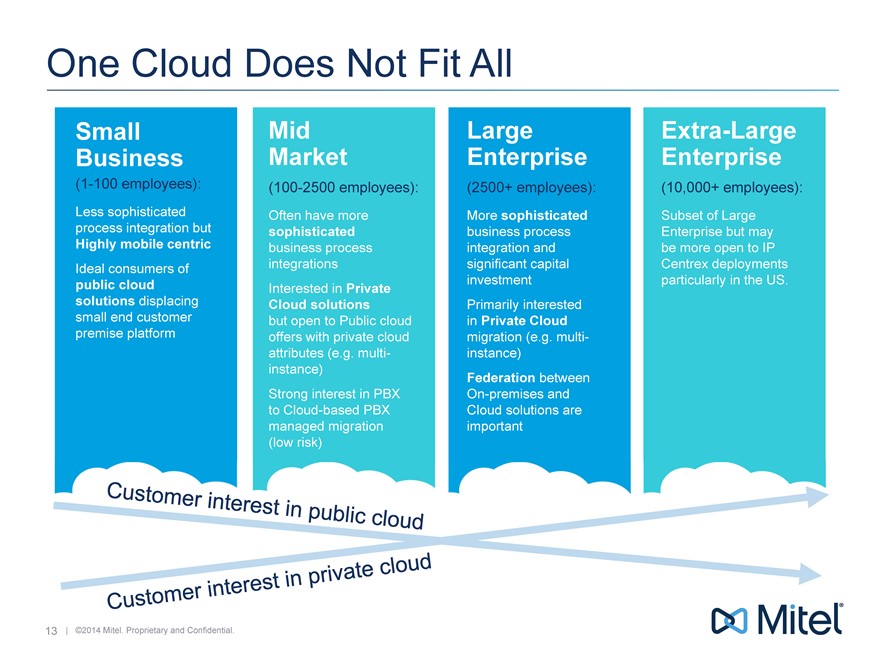 One Cloud Does Not Fit All

Small Business
(1-100 employees):
Less sophisticated process integration but Highly mobile centric
Ideal consumers of public cloud solutions displacing small end customer premise platform

Mid Market
(100-2500 employees):
Often have more sophisticated business process integrations
Interested in Private Cloud solutions but open to Public cloud offers with private cloud attributes (e.g. multi-instance)
Strong interest in PBX to Cloud-based PBX managed migration (low risk)

Large Enterprise
(2500+ employees):
More sophisticated business process integration and significant capital investment
Primarily interested in Private Cloud migration (e.g. multi-instance)
Federation between On-premises and Cloud solutions are important

Extra-Large Enterprise
(10,000+ employees):
Subset of Large Enterprise but may be more open to IP Centrex deployments particularly in the US.

Customer interest in public cloud

Customer interest in private cloud

13 | ©2014 Mitel. Proprietary and Confidential.

Mitel